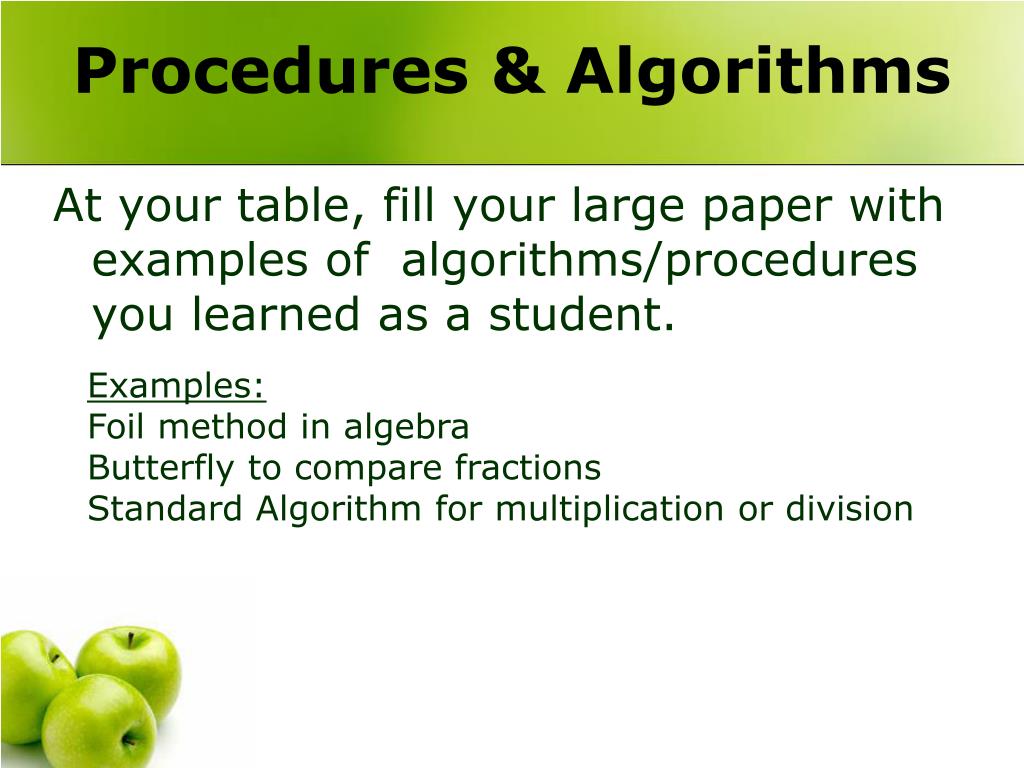 Procedures & Algorithms

At your table, fill your large paper with examples of algorithms/procedures you learned as a student.

Examples:
Foil method in algebra
Butterfly to compare fractions
Standard Algorithm for multiplication or division